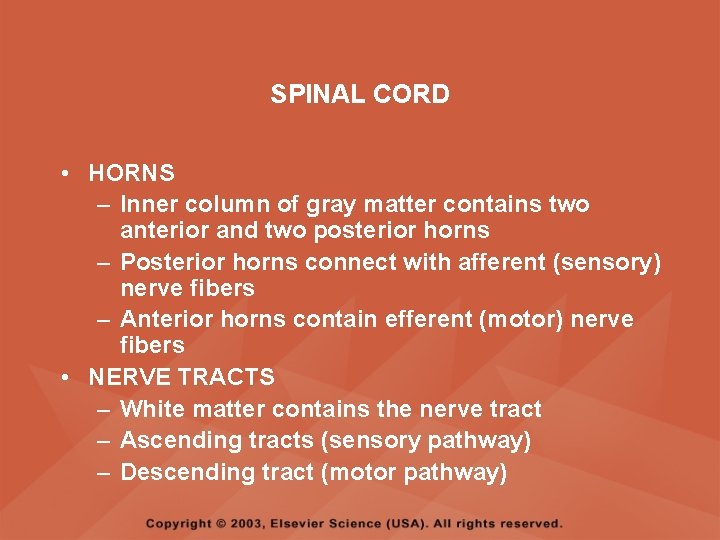 SPINAL CORD

• HORNS
– Inner column of gray matter contains two anterior and two posterior horns
– Posterior horns connect with afferent (sensory) nerve fibers
– Anterior horns contain efferent (motor) nerve fibers
• NERVE TRACTS
– White matter contains the nerve tract
– Ascending tracts (sensory pathway)
– Descending tract (motor pathway)

Copyright © 2003, Elsevier Science (USA). All rights reserved.